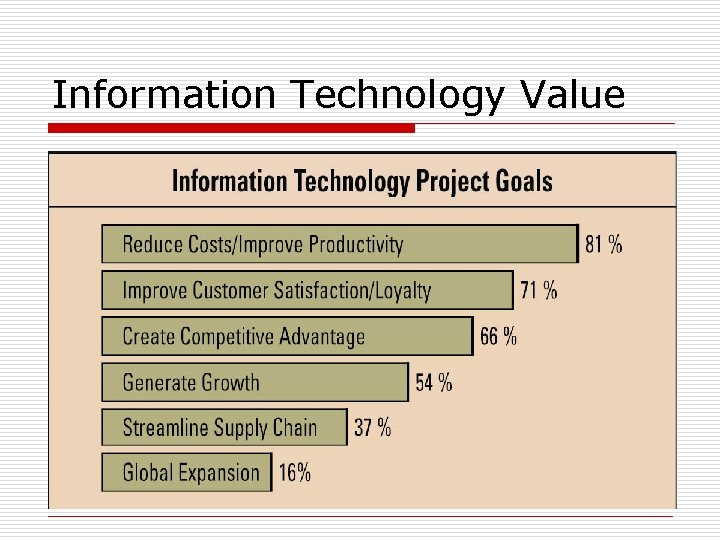 Information Technology Value

Information Technology Project Goals

Reduce Costs/Improve Productivity 81 %

Improve Customer Satisfaction/Loyalty 71 %

Create Competitive Advantage 66 %

Generate Growth 54 %

Streamline Supply Chain 37 %

Global Expansion 16%